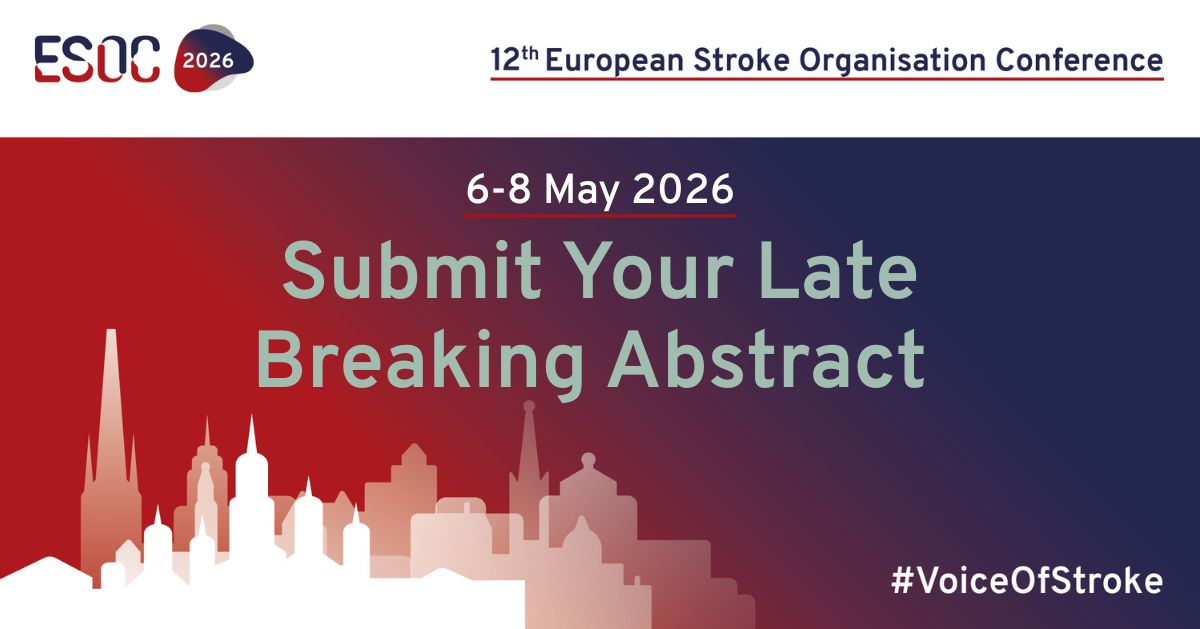 ESOC 2026

12$^{th}$ European Stroke Organisation Conference

6-8 May 2026

Submit Your Late Breaking Abstract

#VoiceOfStroke